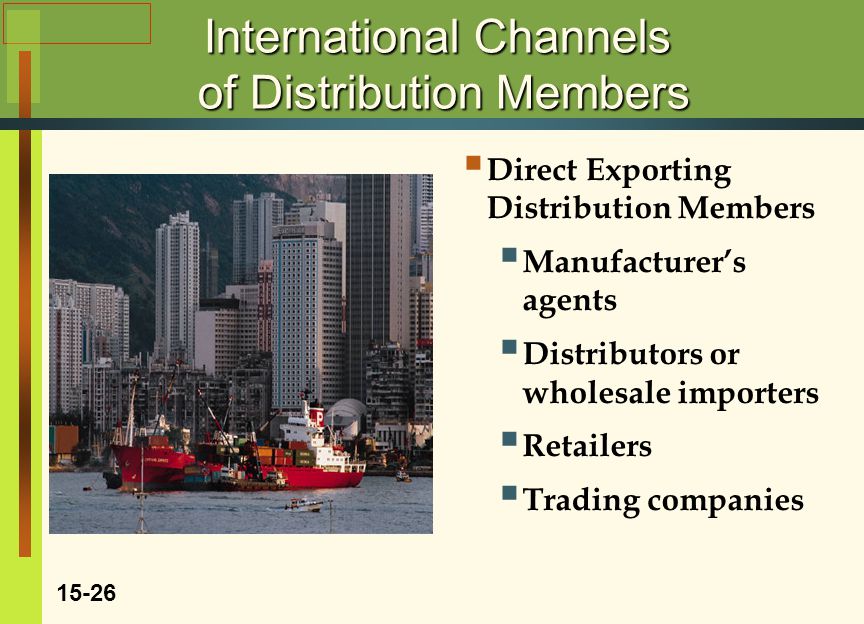 International Channels of Distribution Members

Direct Exporting Distribution Members

Manufacturer's agents

Distributors or wholesale importers

Retailers

Trading companies

15-26